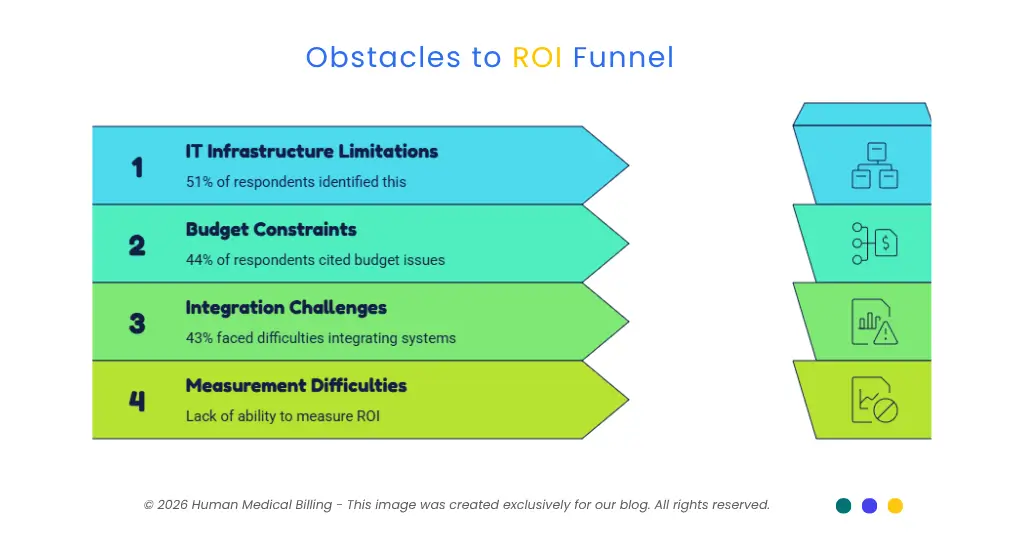 Obstacles to ROI Funnel

1
IT Infrastructure Limitations
51% of respondents identified this

2
Budget Constraints
44% of respondents cited budget issues

3
Integration Challenges
43% faced difficulties integrating systems

4
Measurement Difficulties
Lack of ability to measure ROI

© 2026 Human Medical Billing - This image was created exclusively for our blog. All rights reserved.